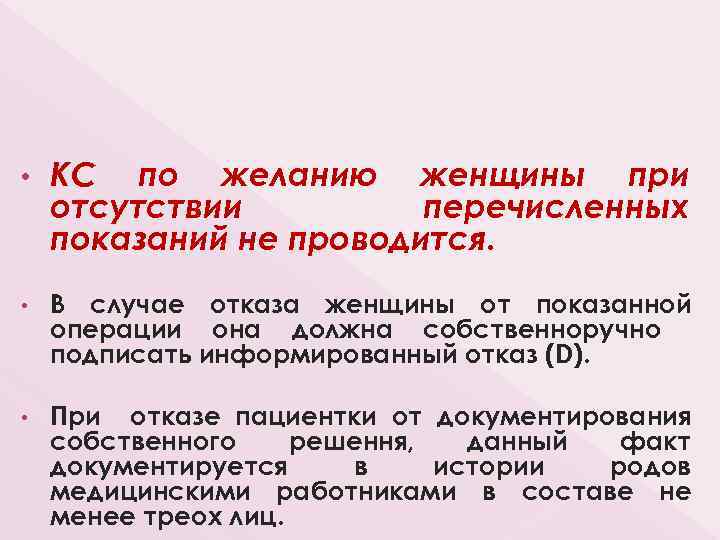 • КС по желанию женщины при отсутствии перечисленных показаний не проводится.

• В случае отказа женщины от показанной операции она должна собственноручно подписать информированный отказ (D).

• При отказе пациентки от документирования собственного решення, данный факт документируется в истории родов медицинскими работниками в составе не менее треох лиц.